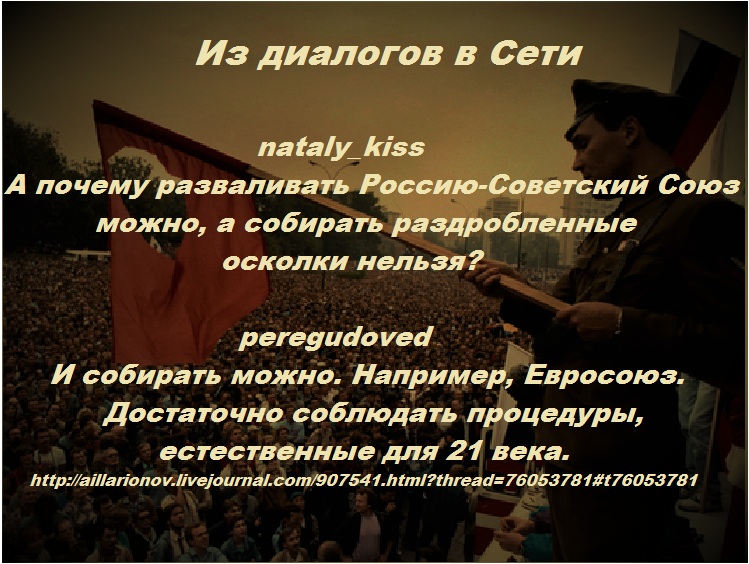 Из диалогов в Сети

nataly_kiss
А почему разваливать Россию-Советский Союз можно, а собирать раздробленные осколки нельзя?

peregudoved
И собирать можно. Например, Евросоюз. Достаточно соблюдать процедуры, естественные для 21 века.
http://aillarionov.livejournal.com/907541.html?thread=76053781#t76053781